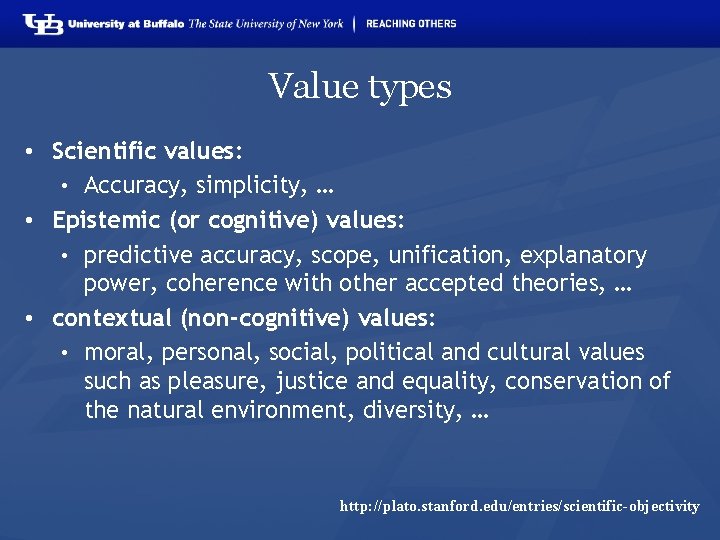 UB University at Buffalo The State University of New York | REACHING OTHERS

Value types

• Scientific values:
  • Accuracy, simplicity, …
• Epistemic (or cognitive) values:
  • predictive accuracy, scope, unification, explanatory power, coherence with other accepted theories, …
• contextual (non-cognitive) values:
  • moral, personal, social, political and cultural values such as pleasure, justice and equality, conservation of the natural environment, diversity, …

http://plato.stanford.edu/entries/scientific-objectivity